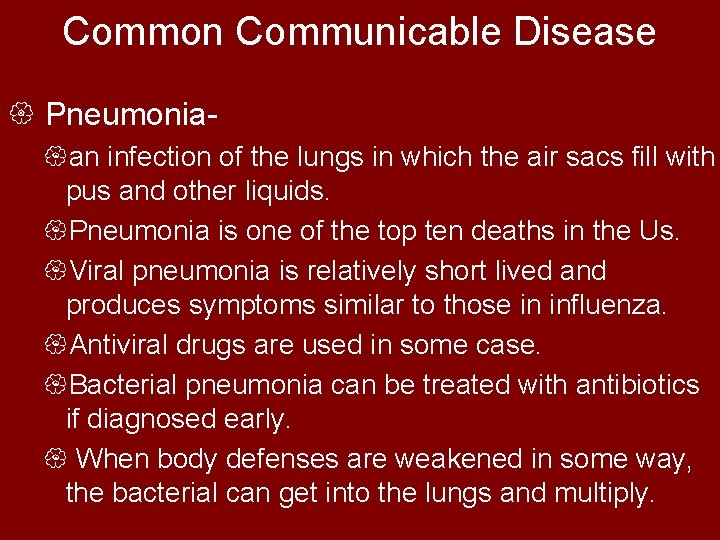 Common Communicable Disease

Pneumonia-

an infection of the lungs in which the air sacs fill with pus and other liquids.

Pneumonia is one of the top ten deaths in the Us.

Viral pneumonia is relatively short lived and produces symptoms similar to those in influenza.

Antiviral drugs are used in some case.

Bacterial pneumonia can be treated with antibiotics if diagnosed early.

When body defenses are weakened in some way, the bacterial can get into the lungs and multiply.